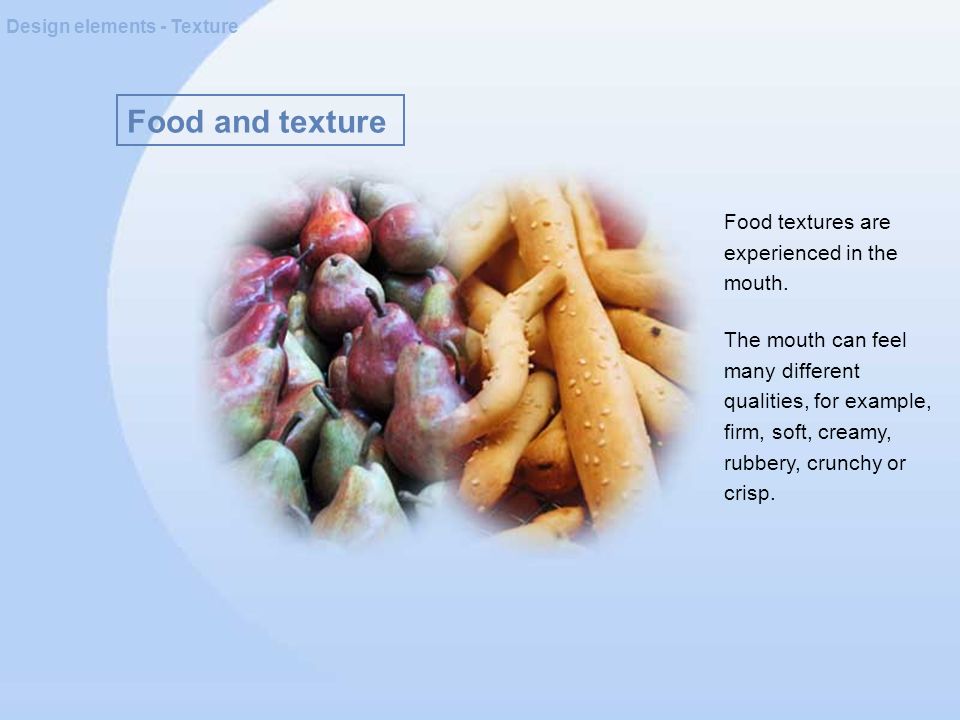 Design elements - Texture

Food and texture

Food textures are experienced in the mouth.

The mouth can feel many different qualities, for example, firm, soft, creamy, rubbery, crunchy or crisp.